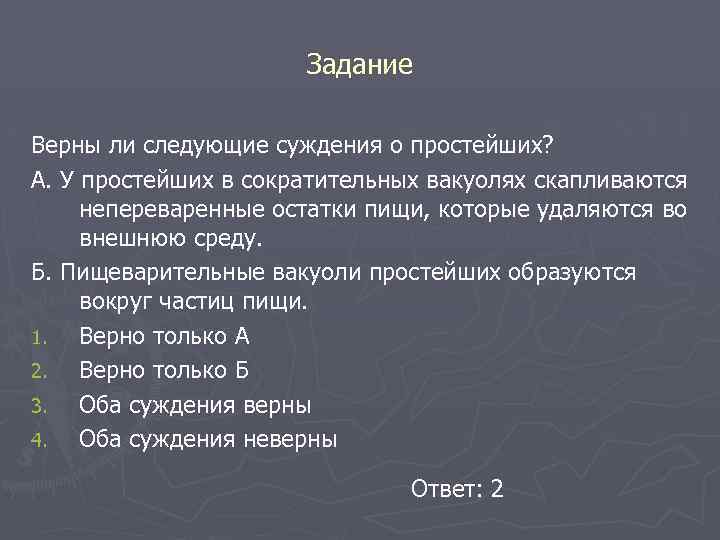 Задание

Верны ли следующие суждения о простейших?

А. У простейших в сократительных вакуолях скапливаются непереваренные остатки пищи, которые удаляются во внешнюю среду.

Б. Пищеварительные вакуоли простейших образуются вокруг частиц пищи.

1. Верно только А
2. Верно только Б
3. Оба суждения верны
4. Оба суждения неверны

Ответ: 2